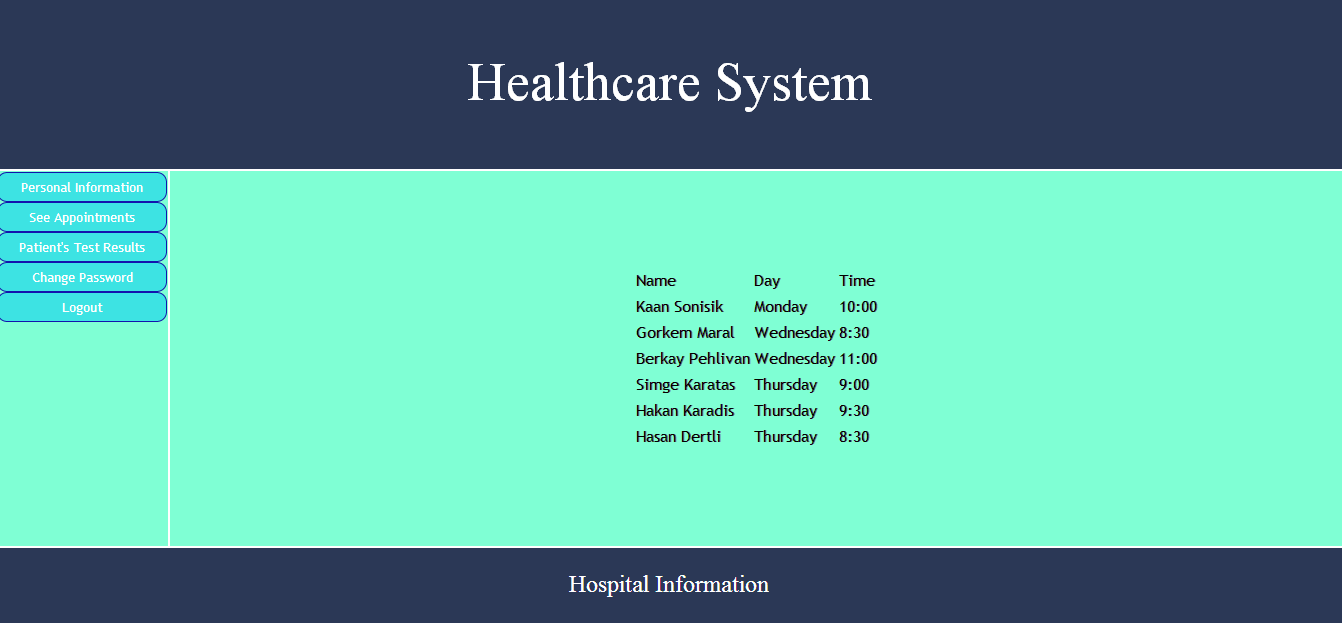 Healthcare System

Personal Information
See Appointments
Patient's Test Results
Change Password
Logout

| Name | Day | Time |
|---|---|---|
| Kaan Sonisik | Monday | 10:00 |
| Gorkem Maral | Wednesday | 8:30 |
| Berkay Pehlivan | Wednesday | 11:00 |
| Simge Karatas | Thursday | 9:00 |
| Hakan Karadis | Thursday | 9:30 |
| Hasan Dertli | Thursday | 8:30 |

Hospital Information